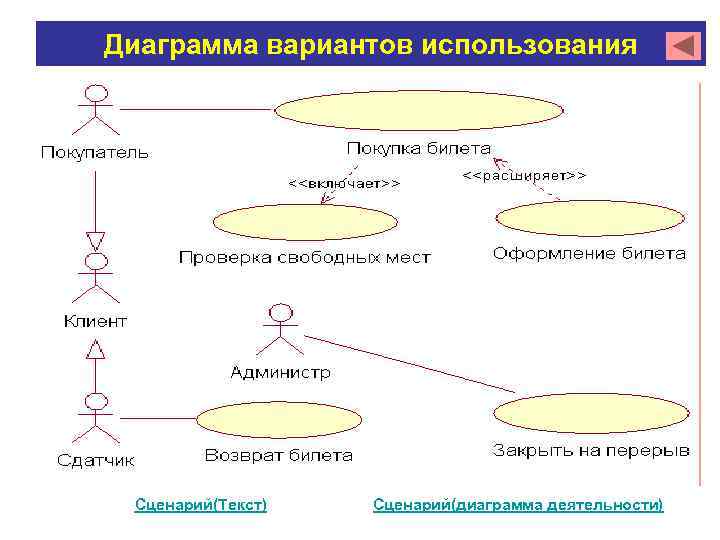 Диаграмма вариантов использования

Покупатель

Покупка билета

<<включает>>

<<расширяет>>

Проверка свободных мест

Оформление билета

Клиент

Администр

Сдатчик

Возврат билета

Закрыть на перерыв

Сценарий(Текст)

Сценарий(диаграмма деятельности)